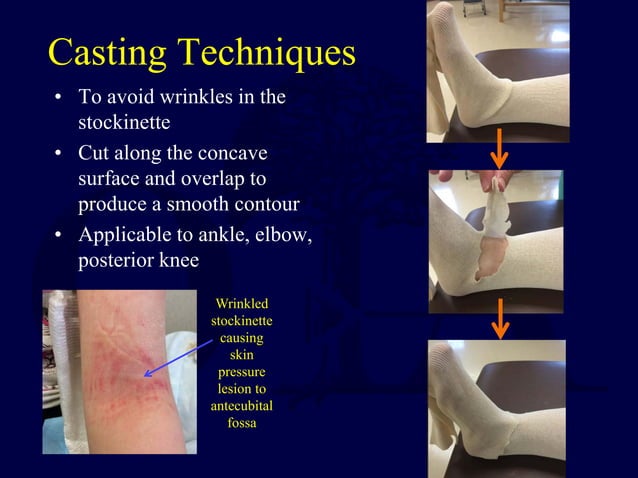 Casting Techniques

• To avoid wrinkles in the stockinette
• Cut along the concave surface and overlap to produce a smooth contour
• Applicable to ankle, elbow, posterior knee

Wrinkled stockinette causing skin pressure lesion to antecubital fossa